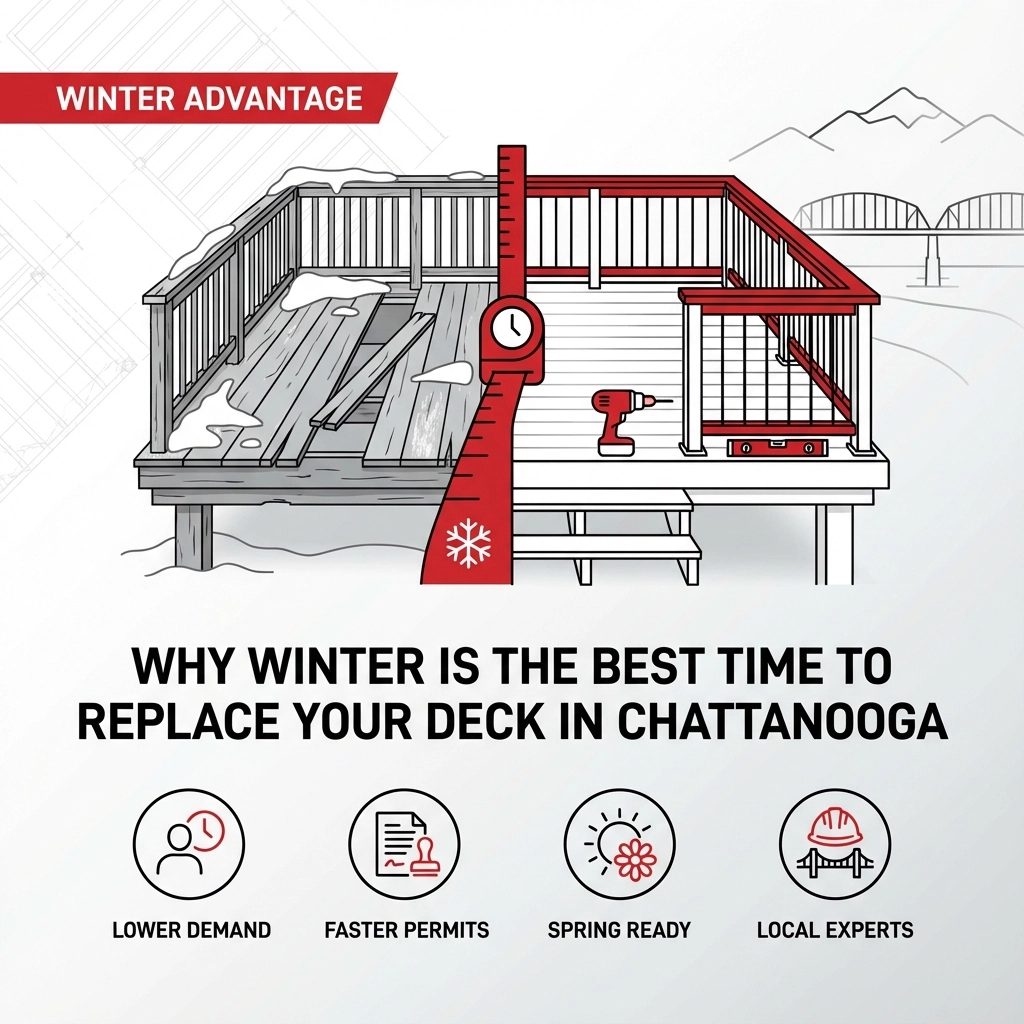 WINTER ADVANTAGE

WHY WINTER IS THE BEST TIME TO REPLACE YOUR DECK IN CHATTANOOGA

LOWER DEMAND

FASTER PERMITS

SPRING READY

LOCAL EXPERTS